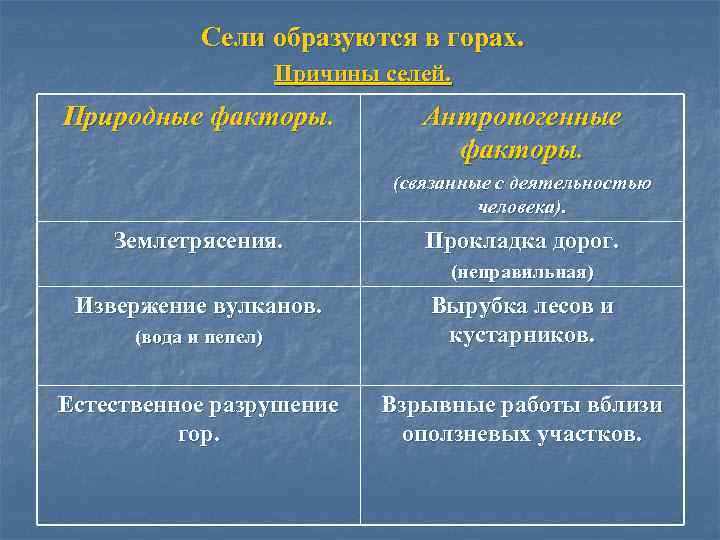 Сели образуются в горах.

Причины селей.

| Природные факторы. | Антропогенные факторы. (связанные с деятельностью человека). |
|---|---|
| Землетрясения. | Прокладка дорог. (неправильная) |
| Извержение вулканов. (вода и пепел) | Вырубка лесов и кустарников. |
| Естественное разрушение гор. | Взрывные работы вблизи оползневых участков. |